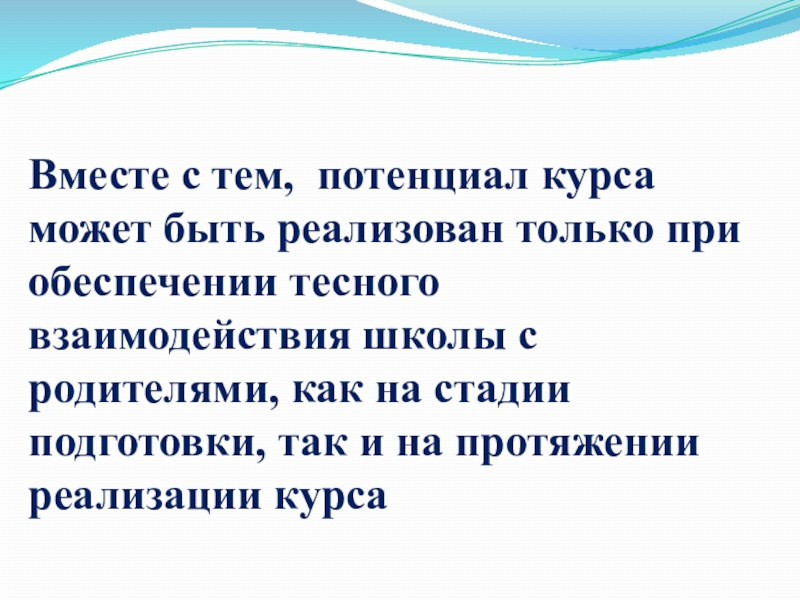 Вместе с тем, потенциал курса может быть реализован только при обеспечении тесного взаимодействия школы с родителями, как на стадии подготовки, так и на протяжении реализации курса